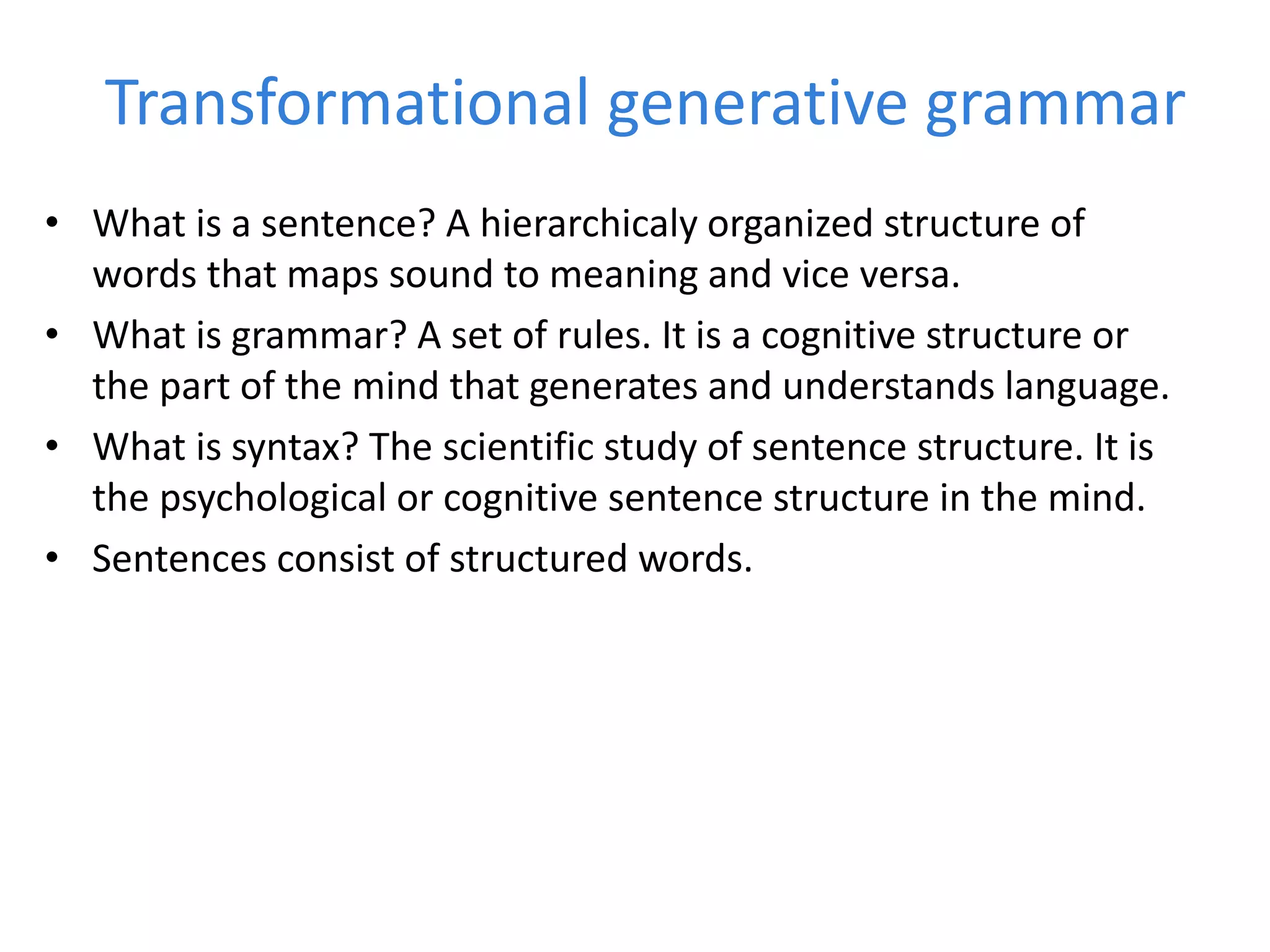 Transformational generative grammar

• What is a sentence? A hierarchicaly organized structure of words that maps sound to meaning and vice versa.
• What is grammar? A set of rules. It is a cognitive structure or the part of the mind that generates and understands language.
• What is syntax? The scientific study of sentence structure. It is the psychological or cognitive sentence structure in the mind.
• Sentences consist of structured words.